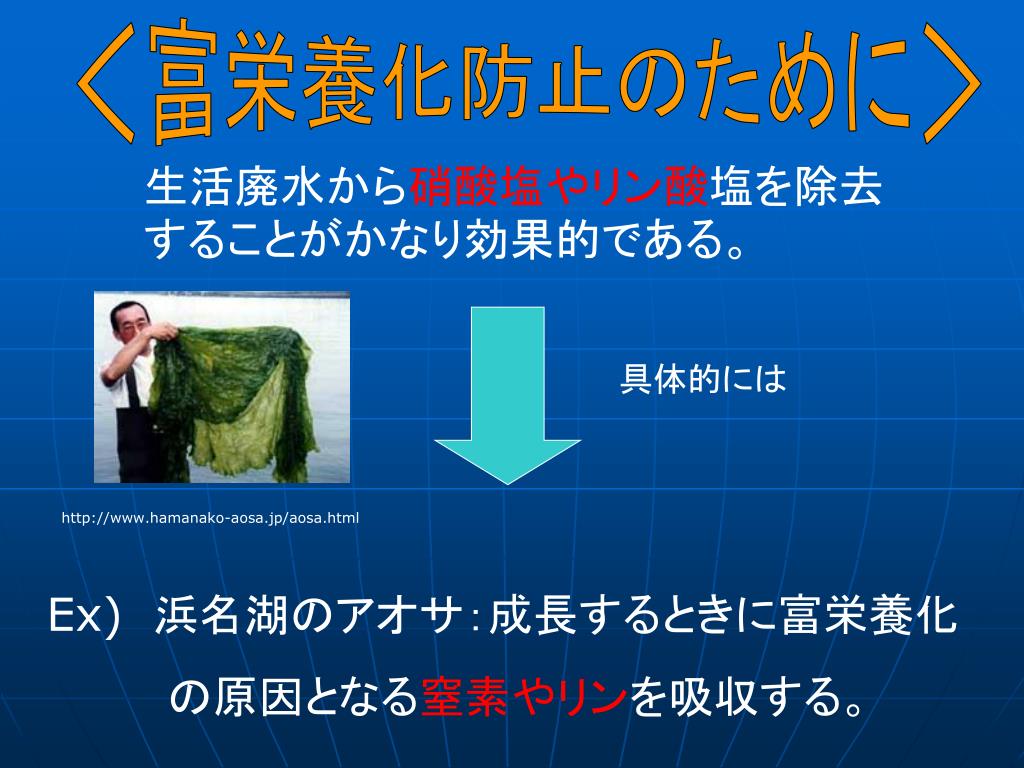 〈富栄養化防止のために〉

生活廃水から硝酸塩やリン酸塩を除去することがかなり効果的である。

具体的には

http://www.hamanako-aosa.jp/aosa.html

Ex) 浜名湖のアオサ：成長するときに富栄養化の原因となる窒素やリンを吸収する。